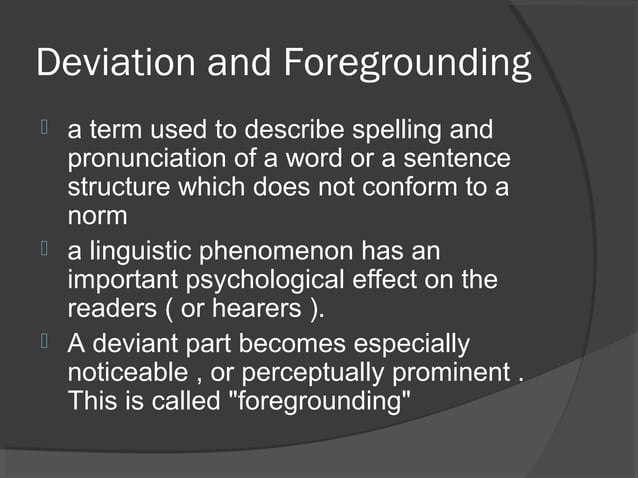 Deviation and Foregrounding

 a term used to describe spelling and pronunciation of a word or a sentence structure which does not conform to a norm
 a linguistic phenomenon has an important psychological effect on the readers ( or hearers ).
 A deviant part becomes especially noticeable , or perceptually prominent . This is called "foregrounding"